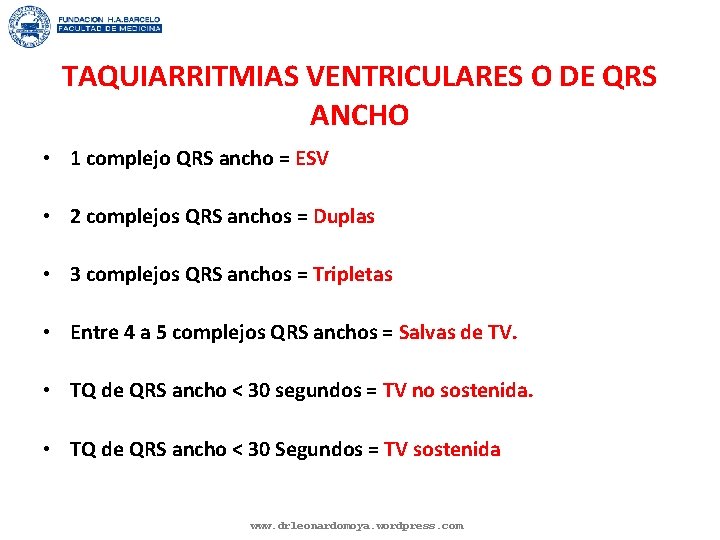 FUNDACION H.A.BARCELO
FACULTAD DE MEDICINA

TAQUIARRITMIAS VENTRICULARES O DE QRS ANCHO

• 1 complejo QRS ancho = ESV

• 2 complejos QRS anchos = Duplas

• 3 complejos QRS anchos = Tripletas

• Entre 4 a 5 complejos QRS anchos = Salvas de TV.

• TQ de QRS ancho < 30 segundos = TV no sostenida.

• TQ de QRS ancho < 30 Segundos = TV sostenida

www.drleonardomoya.wordpress.com